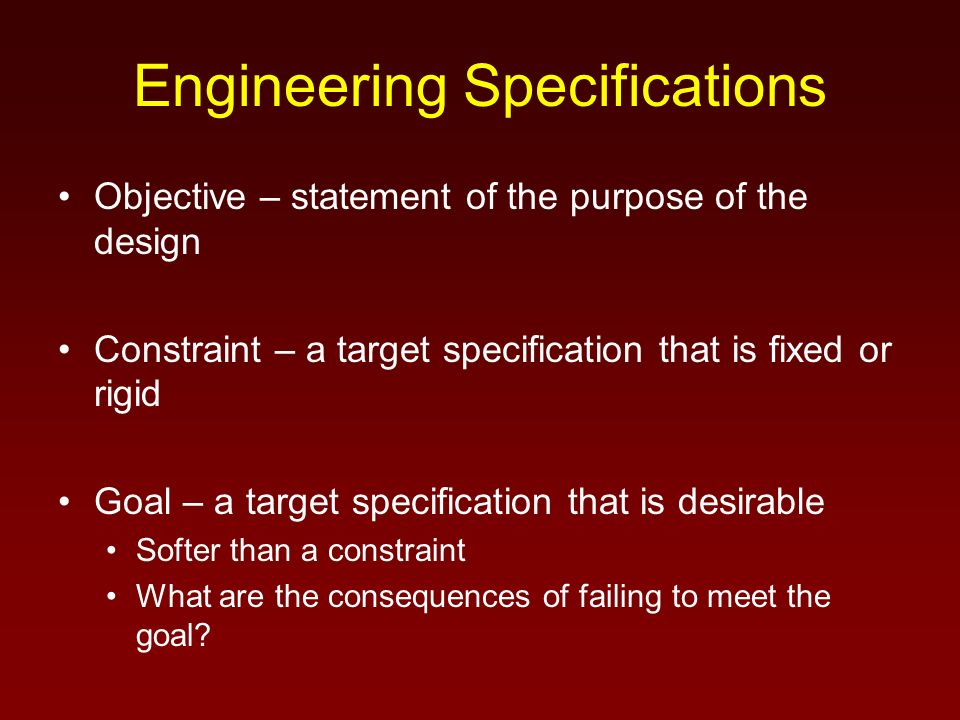 Engineering Specifications

• Objective – statement of the purpose of the design

• Constraint – a target specification that is fixed or rigid

• Goal – a target specification that is desirable
  • Softer than a constraint
  • What are the consequences of failing to meet the goal?